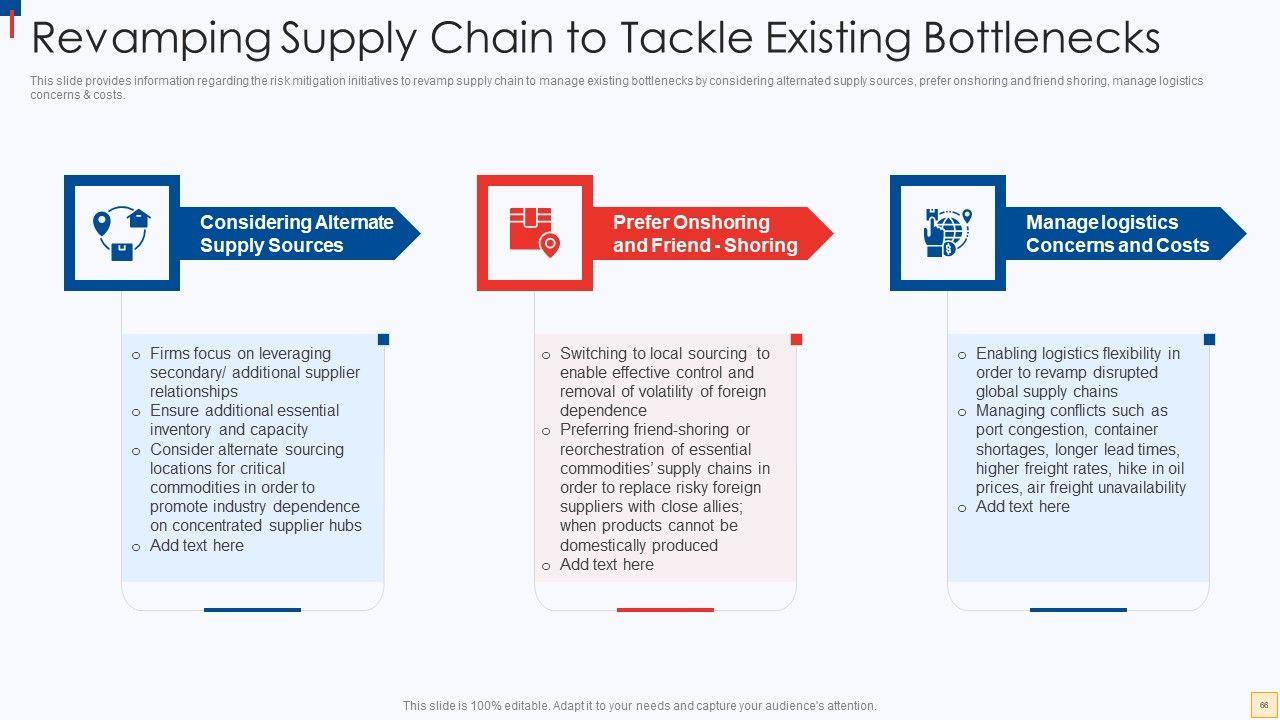 Revamping Supply Chain to Tackle Existing Bottlenecks

This slide provides information regarding the risk mitigation initiatives to revamp supply chain to manage existing bottlenecks by considering alternated supply sources, prefer onshoring and friend shoring, manage logistics concerns & costs.

Considering Alternate Supply Sources

o Firms focus on leveraging secondary/ additional supplier relationships
o Ensure additional essential inventory and capacity
o Consider alternate sourcing locations for critical commodities in order to promote industry dependence on concentrated supplier hubs
o Add text here

Prefer Onshoring and Friend - Shoring

o Switching to local sourcing to enable effective control and removal of volatility of foreign dependence
o Preferring friend-shoring or reorchestration of essential commodities' supply chains in order to replace risky foreign suppliers with close allies; when products cannot be domestically produced
o Add text here

Manage logistics Concerns and Costs

o Enabling logistics flexibility in order to revamp disrupted global supply chains
o Managing conflicts such as port congestion, container shortages, longer lead times, higher freight rates, hike in oil prices, air freight unavailability
o Add text here

This slide is 100% editable. Adapt it to your needs and capture your audience's attention.

66